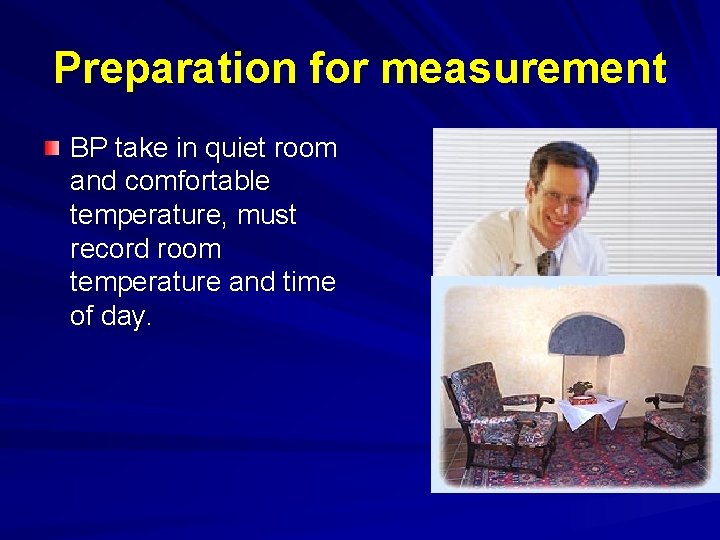 Preparation for measurement

BP take in quiet room and comfortable temperature, must record room temperature and time of day.